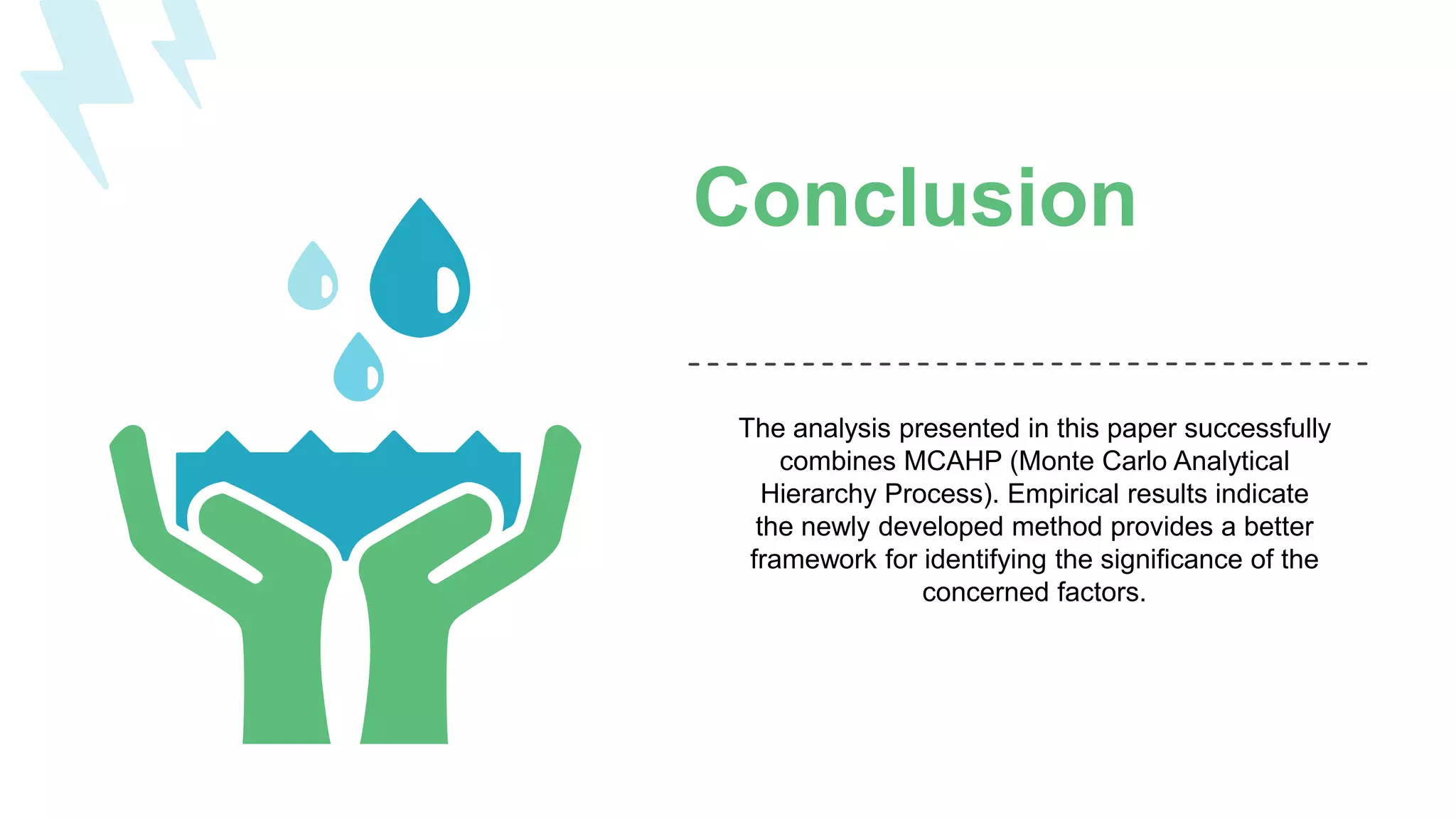 Conclusion

The analysis presented in this paper successfully combines MCAHP (Monte Carlo Analytical Hierarchy Process). Empirical results indicate the newly developed method provides a better framework for identifying the significance of the concerned factors.